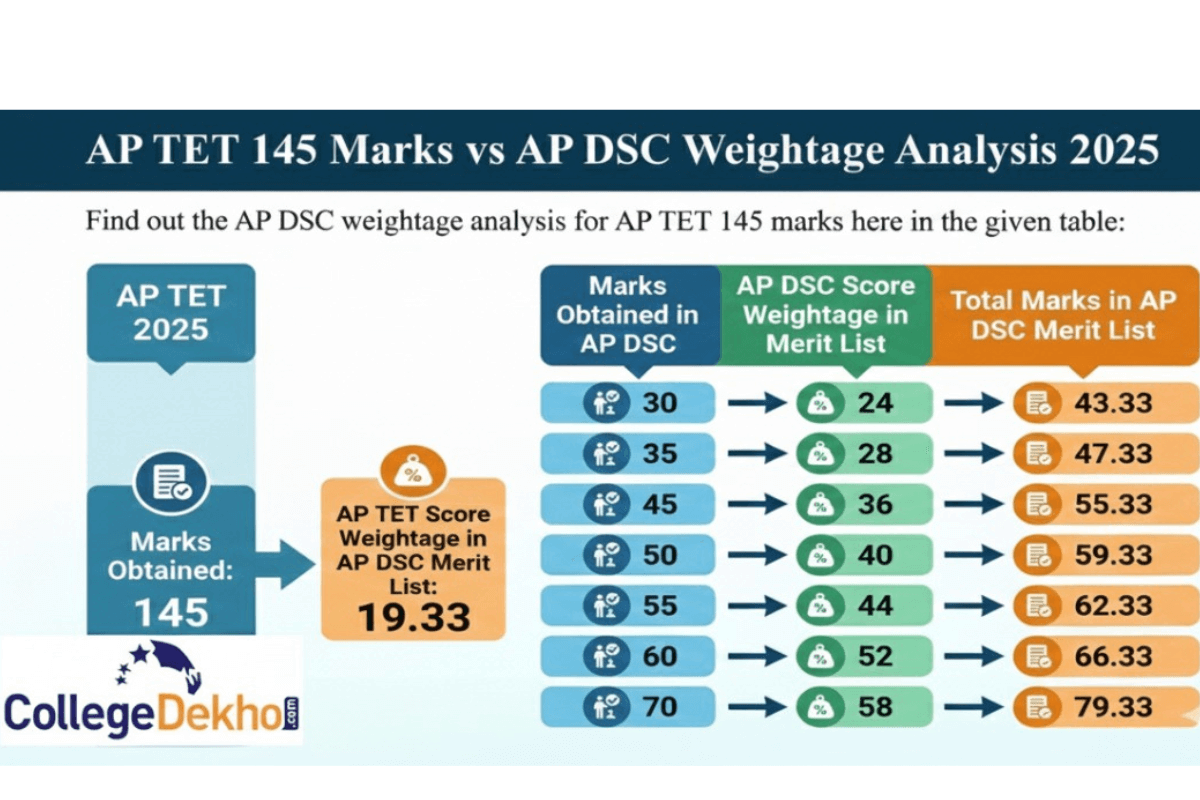 AP TET 145 Marks vs AP DSC Weightage Analysis 2025

Find out the AP DSC weightage analysis for AP TET 145 marks here in the given table:

AP TET 2025

Marks Obtained: 145

AP TET Score Weightage in AP DSC Merit List: 19.33

| Marks Obtained in AP DSC | AP DSC Score Weightage in Merit List | Total Marks in AP DSC Merit List |
|---|---|---|
| 30 | 24 | 43.33 |
| 35 | 28 | 47.33 |
| 45 | 36 | 55.33 |
| 50 | 40 | 59.33 |
| 55 | 44 | 62.33 |
| 60 | 52 | 66.33 |
| 70 | 58 | 79.33 |

CollegeDekho.com